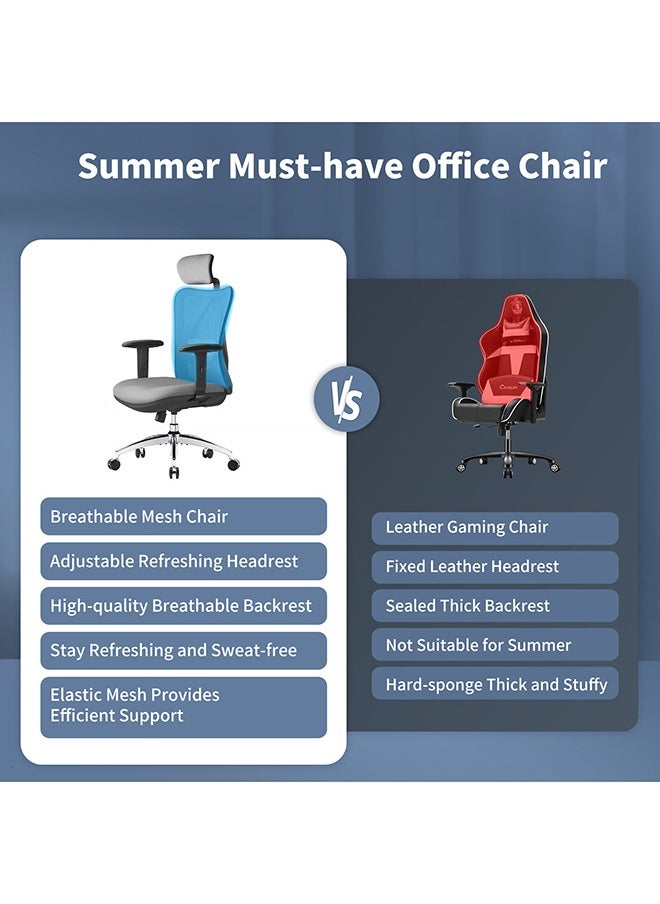 Summer Must-have Office Chair

VS

Breathable Mesh Chair

Adjustable Refreshing Headrest

High-quality Breathable Backrest

Stay Refreshing and Sweat-free

Elastic Mesh Provides Efficient Support

Leather Gaming Chair

Fixed Leather Headrest

Sealed Thick Backrest

Not Suitable for Summer

Hard-sponge Thick and Stuffy